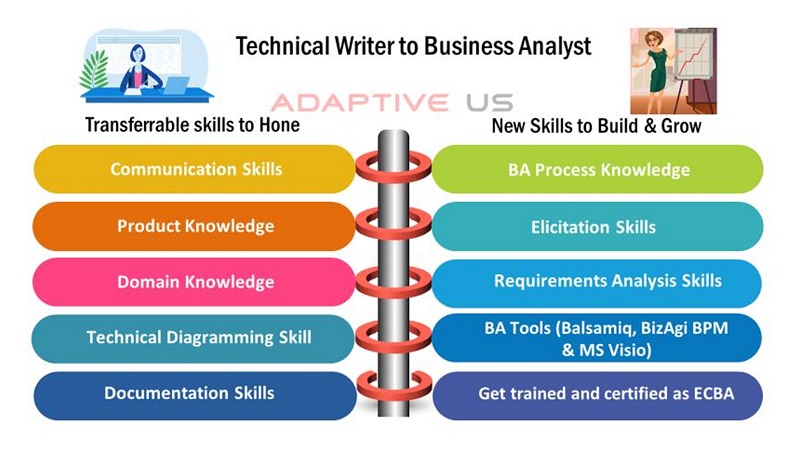 Technical Writer to Business Analyst

ADAPTIVE US

Transferrable skills to Hone

Communication Skills

Product Knowledge

Domain Knowledge

Technical Diagramming Skill

Documentation Skills

New Skills to Build & Grow

BA Process Knowledge

Elicitation Skills

Requirements Analysis Skills

BA Tools (Balsamiq, BizAgi BPM & MS Visio)

Get trained and certified as ECBA